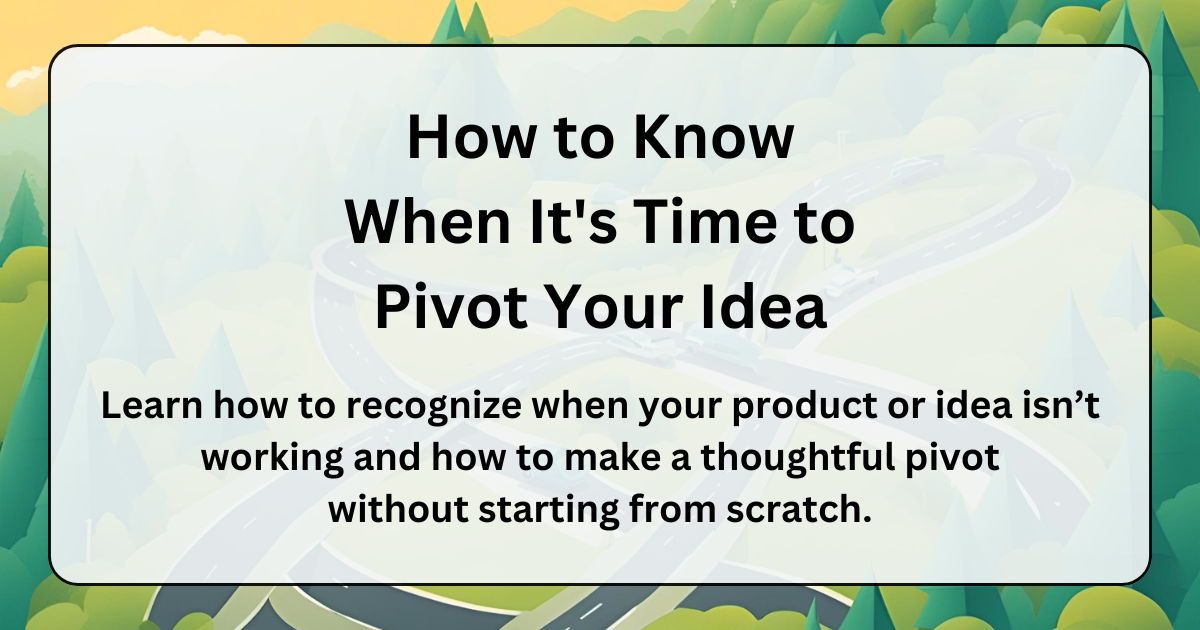 How to Know
When It's Time to
Pivot Your Idea

Learn how to recognize when your product or idea isn’t working and how to make a thoughtful pivot without starting from scratch.